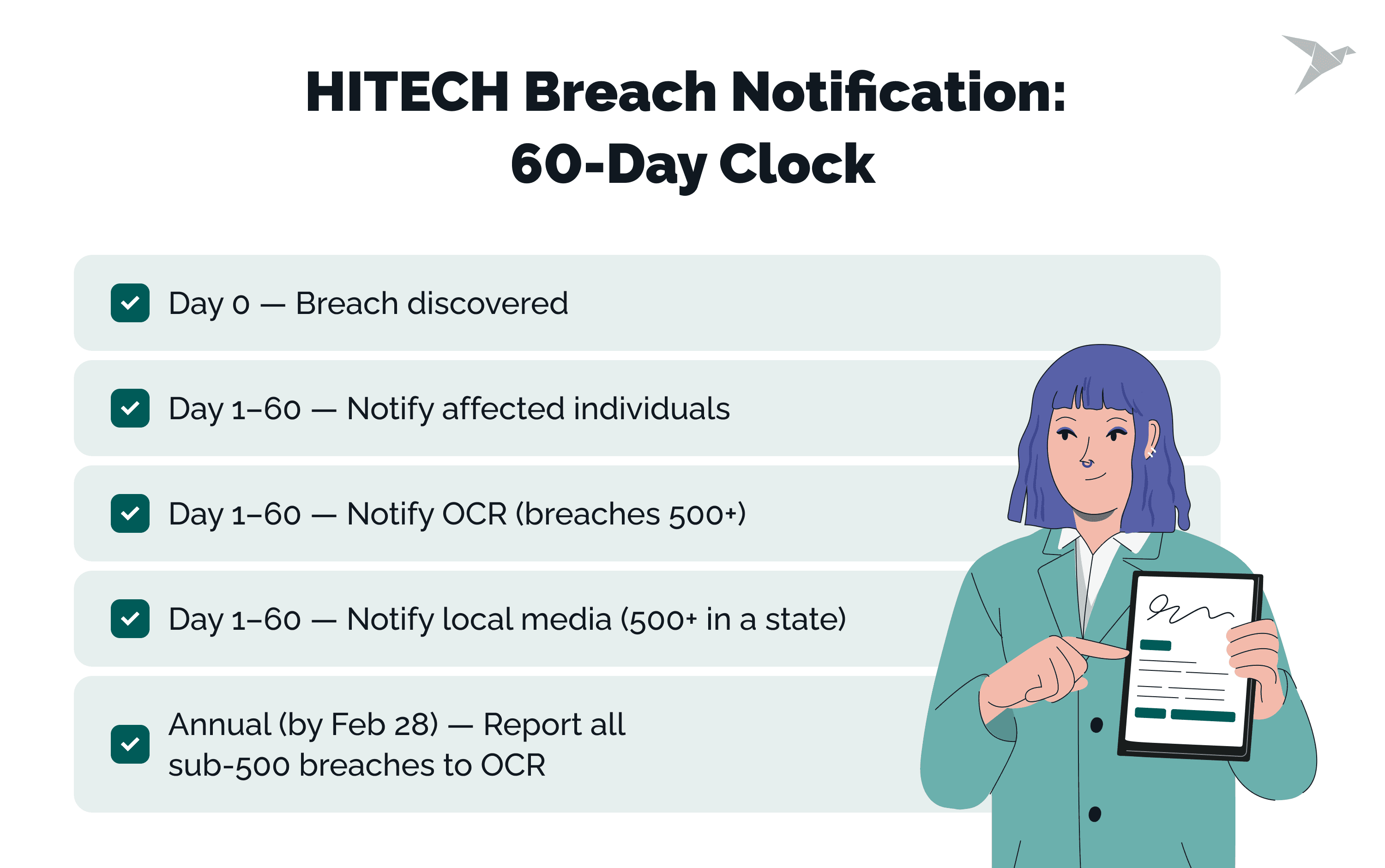 HITECH Breach Notification: 60-Day Clock

Day 0 — Breach discovered

Day 1–60 — Notify affected individuals

Day 1–60 — Notify OCR (breaches 500+)

Day 1–60 — Notify local media (500+ in a state)

Annual (by Feb 28) — Report all sub-500 breaches to OCR